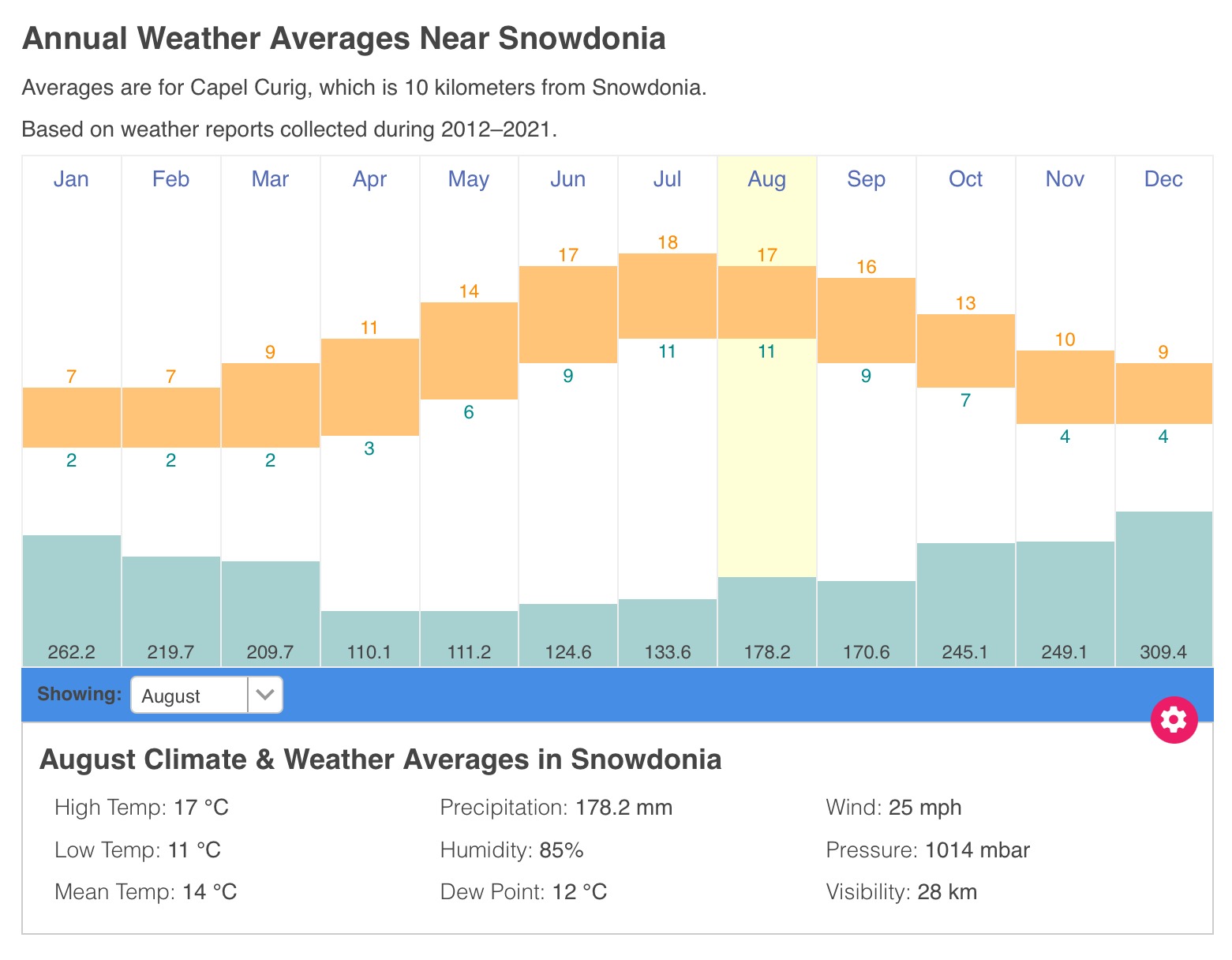 Annual Weather Averages Near Snowdonia

Averages are for Capel Curig, which is 10 kilometers from Snowdonia.

Based on weather reports collected during 2012–2021.

| Jan | Feb | Mar | Apr | May | Jun | Jul | Aug | Sep | Oct | Nov | Dec |
|---|---|---|---|---|---|---|---|---|---|---|---|
| 7 | 7 | 9 | 11 | 14 | 17 | 18 | 17 | 16 | 13 | 10 | 9 |
| 2 | 2 | 2 | 3 | 6 | 9 | 11 | 11 | 9 | 7 | 4 | 4 |
| 262.2 | 219.7 | 209.7 | 110.1 | 111.2 | 124.6 | 133.6 | 178.2 | 170.6 | 245.1 | 249.1 | 309.4 |

Showing: August

August Climate & Weather Averages in Snowdonia

High Temp: 17 °C

Low Temp: 11 °C

Mean Temp: 14 °C

Precipitation: 178.2 mm

Humidity: 85%

Dew Point: 12 °C

Wind: 25 mph

Pressure: 1014 mbar

Visibility: 28 km